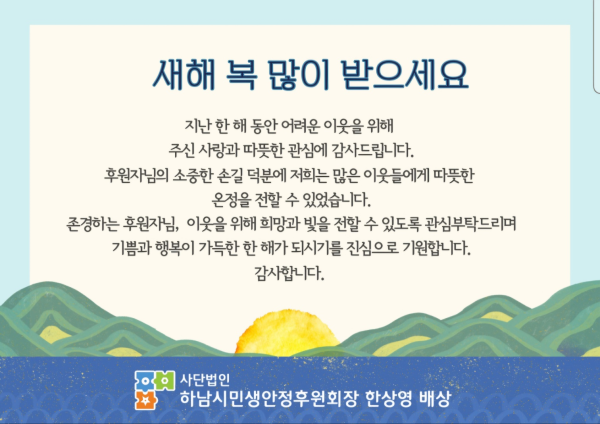 새해 복 많이 받으세요

지난 한 해 동안 어려운 이웃을 위해
주신 사랑과 따뜻한 관심에 감사드립니다.
후원자님의 소중한 손길 덕분에 저희는 많은 이웃들에게 따뜻한
온정을 전할 수 있었습니다.
존경하는 후원자님, 이웃을 위해 희망과 빛을 전할 수 있도록 관심부탁드리며
기쁨과 행복이 가득한 한 해가 되시기를 진심으로 기원합니다.
감사합니다.

사단법인
하남시민생안정후원회장 한상영 배상